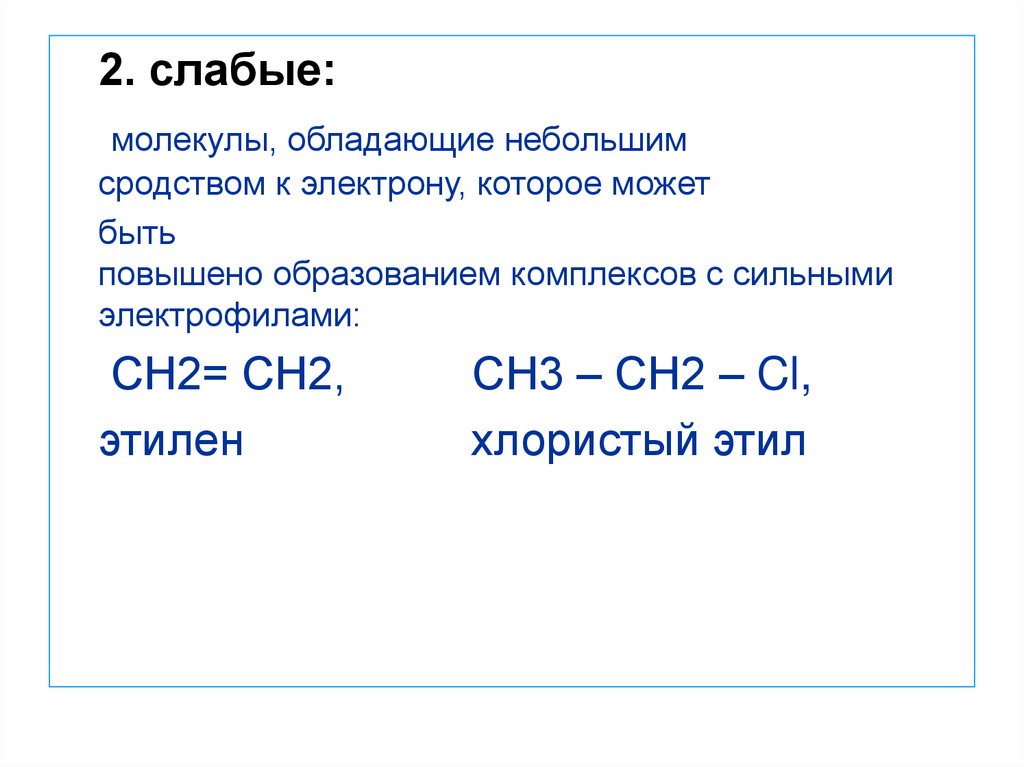 2. слабые:

молекулы, обладающие небольшим сродством к электрону, которое может быть повышено образованием комплексов с сильными электрофилами:

CH2= CH2, CH3 – CH2 – Cl,

этилен хлористый этил